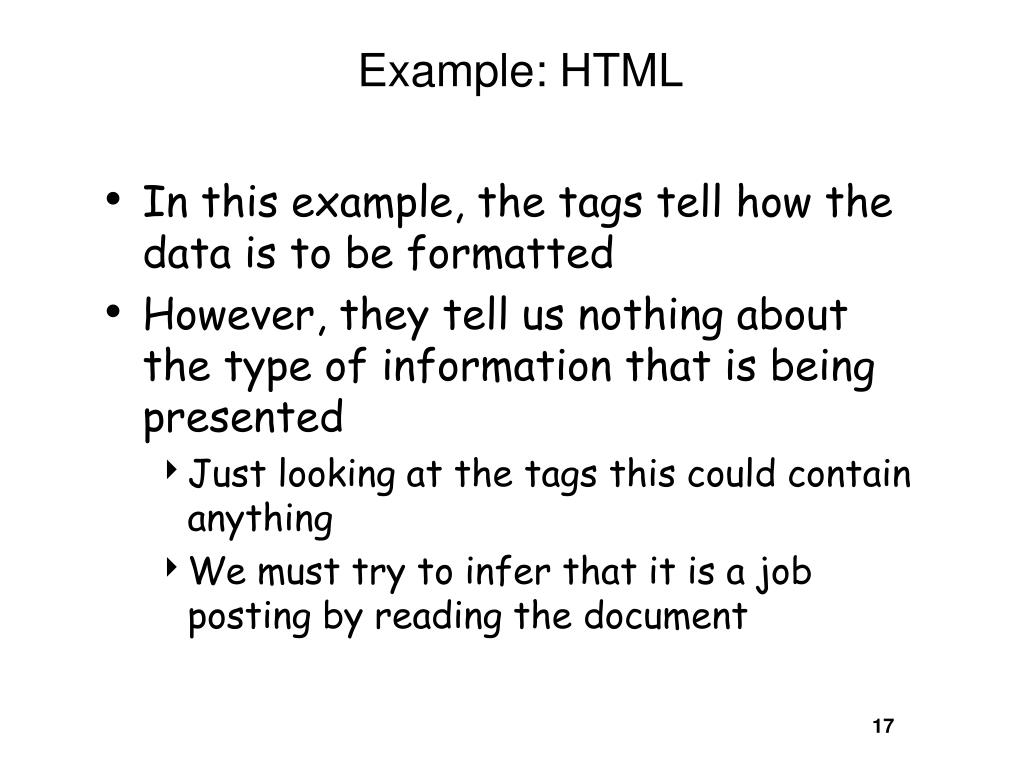 Example: HTML

• In this example, the tags tell how the data is to be formatted
• However, they tell us nothing about the type of information that is being presented
  ‣ Just looking at the tags this could contain anything
  ‣ We must try to infer that it is a job posting by reading the document

17